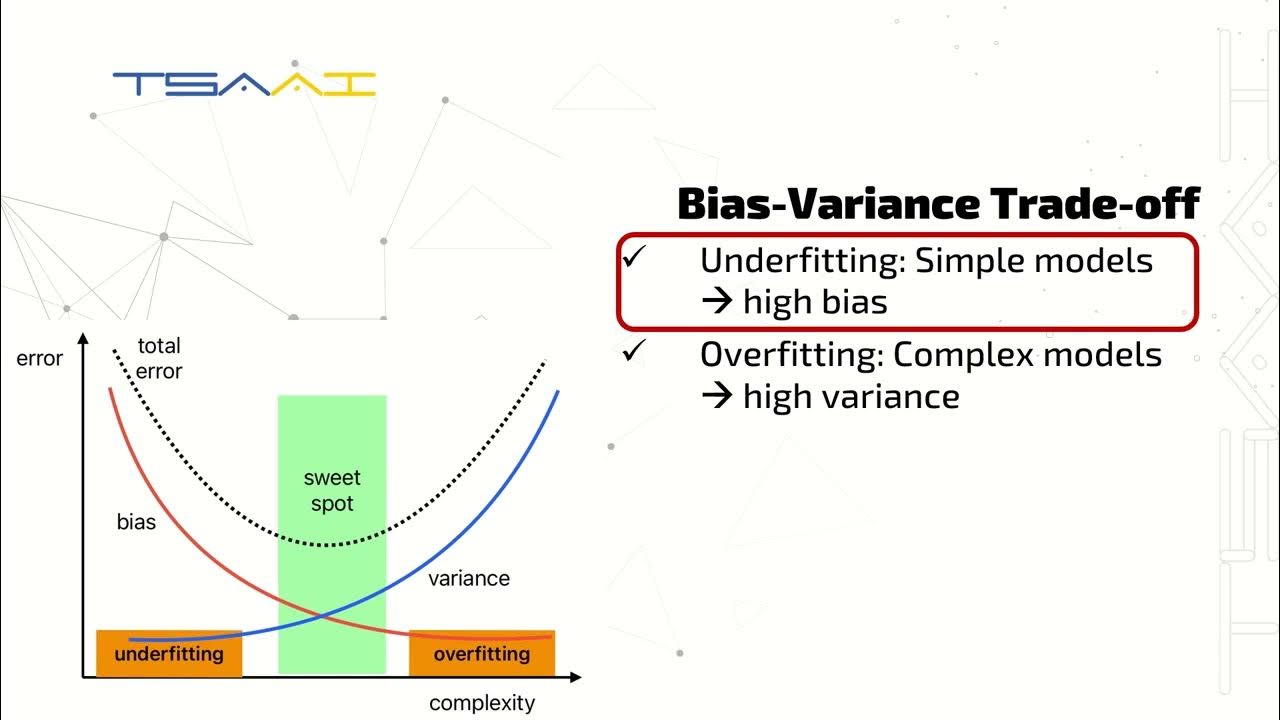 TSAAI

Bias-Variance Trade-off

✓ Underfitting: Simple models
→ high bias

✓ Overfitting: Complex models
→ high variance

error
total error
sweet spot
bias
variance
underfitting
overfitting
complexity